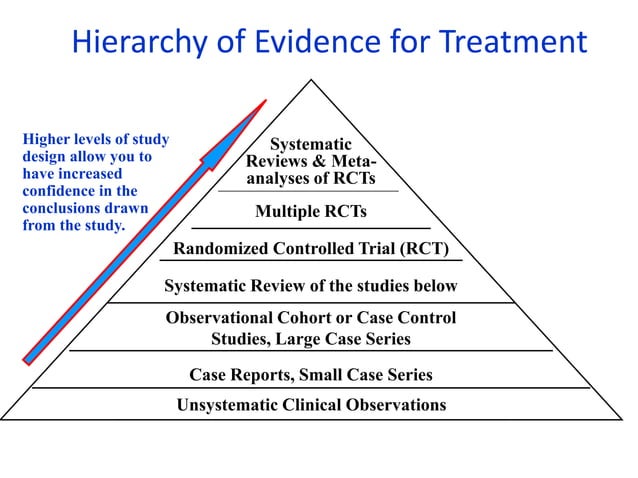 Hierarchy of Evidence for Treatment

Higher levels of study design allow you to have increased confidence in the conclusions drawn from the study.

Systematic Reviews & Meta-analyses of RCTs

Multiple RCTs

Randomized Controlled Trial (RCT)

Systematic Review of the studies below

Observational Cohort or Case Control Studies, Large Case Series

Case Reports, Small Case Series

Unsystematic Clinical Observations